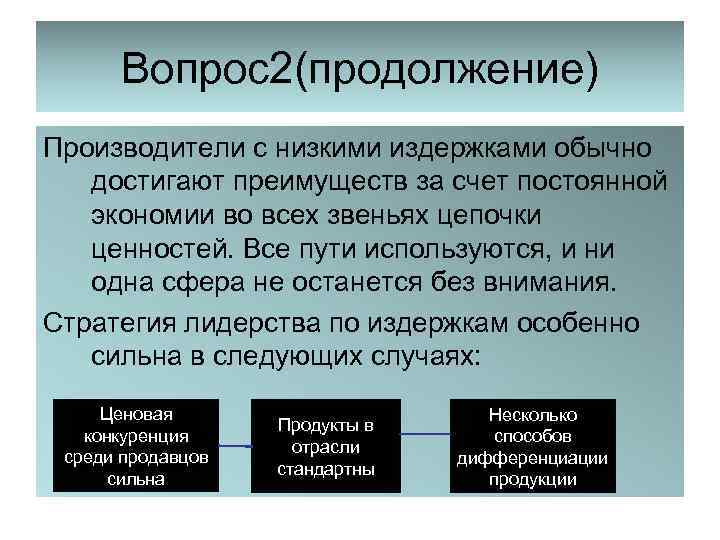 Вопрос2(продолжение)

Производители с низкими издержками обычно достигают преимуществ за счет постоянной экономии во всех звеньях цепочки ценностей. Все пути используются, и ни одна сфера не останется без внимания.

Стратегия лидерства по издержкам особенно сильна в следующих случаях:

Ценовая конкуренция среди продавцов сильна

Продукты в отрасли стандартны

Несколько способов дифференциации продукции